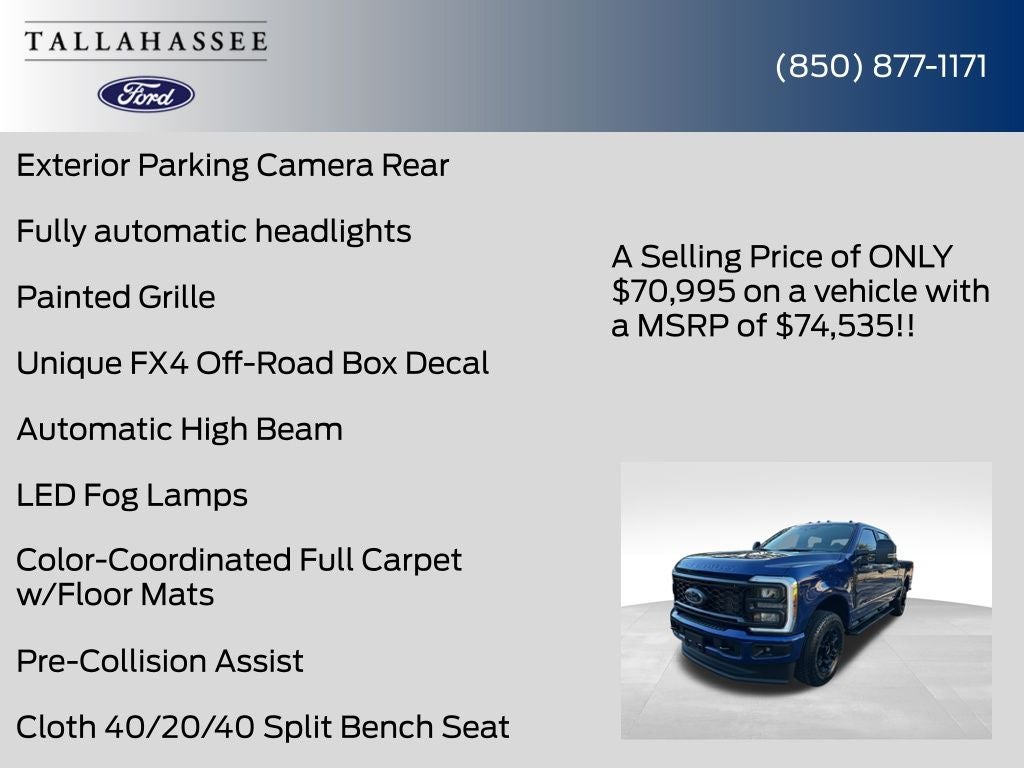 TALLAHASSEE

Ford

(850) 877-1171

Exterior Parking Camera Rear

Fully automatic headlights

Painted Grille

Unique FX4 Off-Road Box Decal

Automatic High Beam

LED Fog Lamps

Color-Coordinated Full Carpet w/Floor Mats

Pre-Collision Assist

Cloth 40/20/40 Split Bench Seat

A Selling Price of ONLY $70,995 on a vehicle with a MSRP of $74,535!!